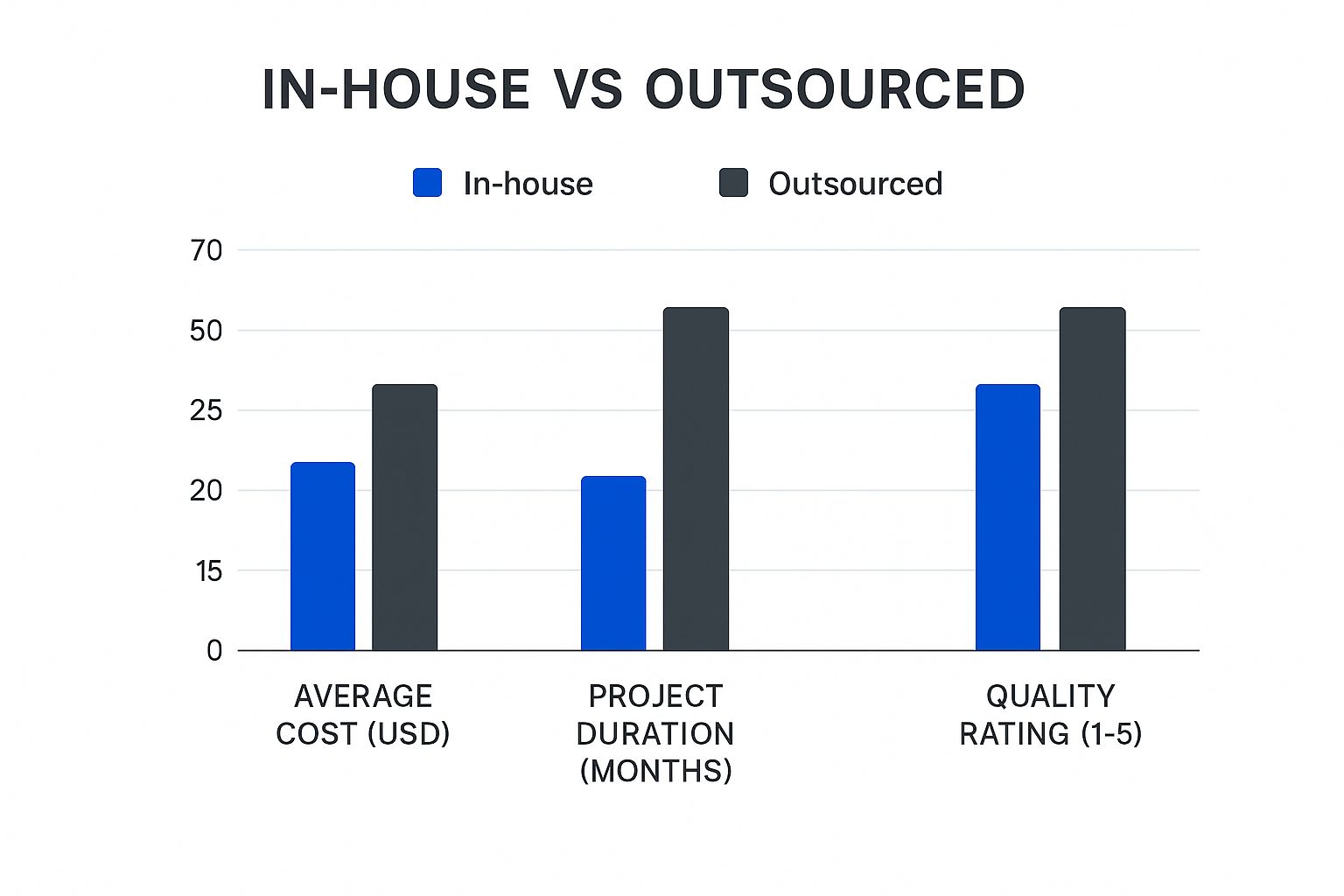 IN-HOUSE VS OUTSOURCED

In-house Outsourced

70
50
25
20
15
0

AVERAGE COST (USD)

PROJECT DURATION (MONTHS)

QUALITY RATING (1-5)